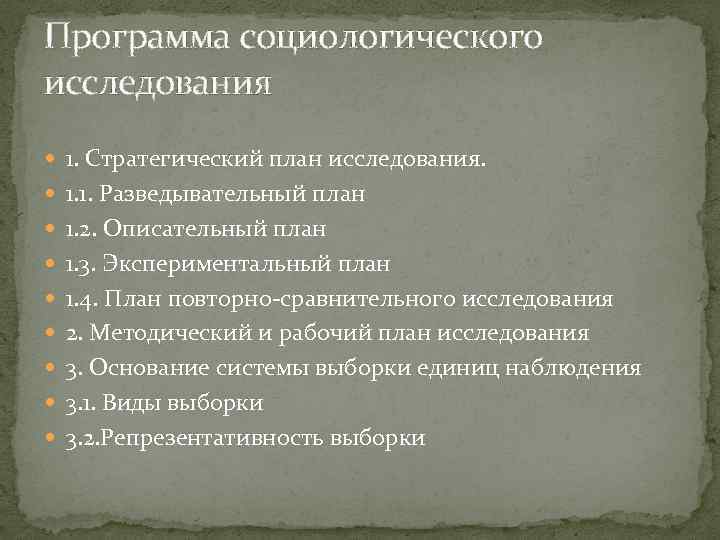 Программа социологического исследования

1. Стратегический план исследования.
1.1. Разведывательный план
1.2. Описательный план
1.3. Экспериментальный план
1.4. План повторно-сравнительного исследования
2. Методический и рабочий план исследования
3. Основание системы выборки единиц наблюдения
3.1. Виды выборки
3.2.Репрезентативность выборки